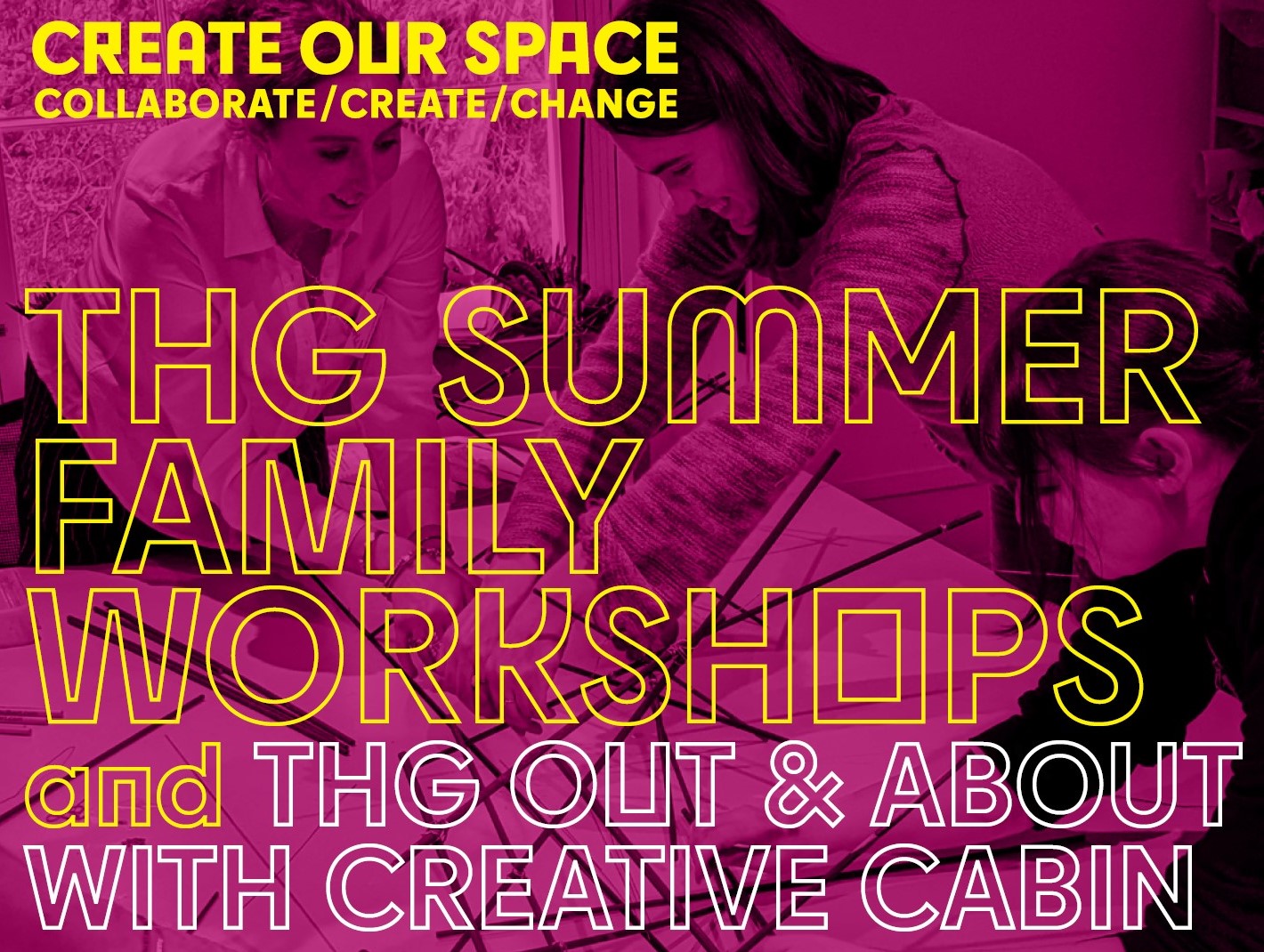 CREATE OUR SPACE
COLLABORATE/CREATE/CHANGE

THG SUMMER FAMILY WORKSHOPS and THG OUT & ABOUT WITH CREATIVE CABIN